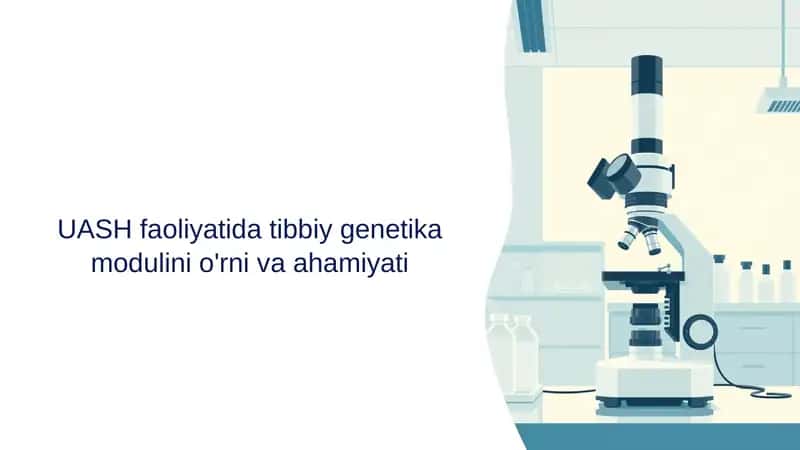 UASH faoliyatida tibbiy genetika modulini o'rni va ahamiyati